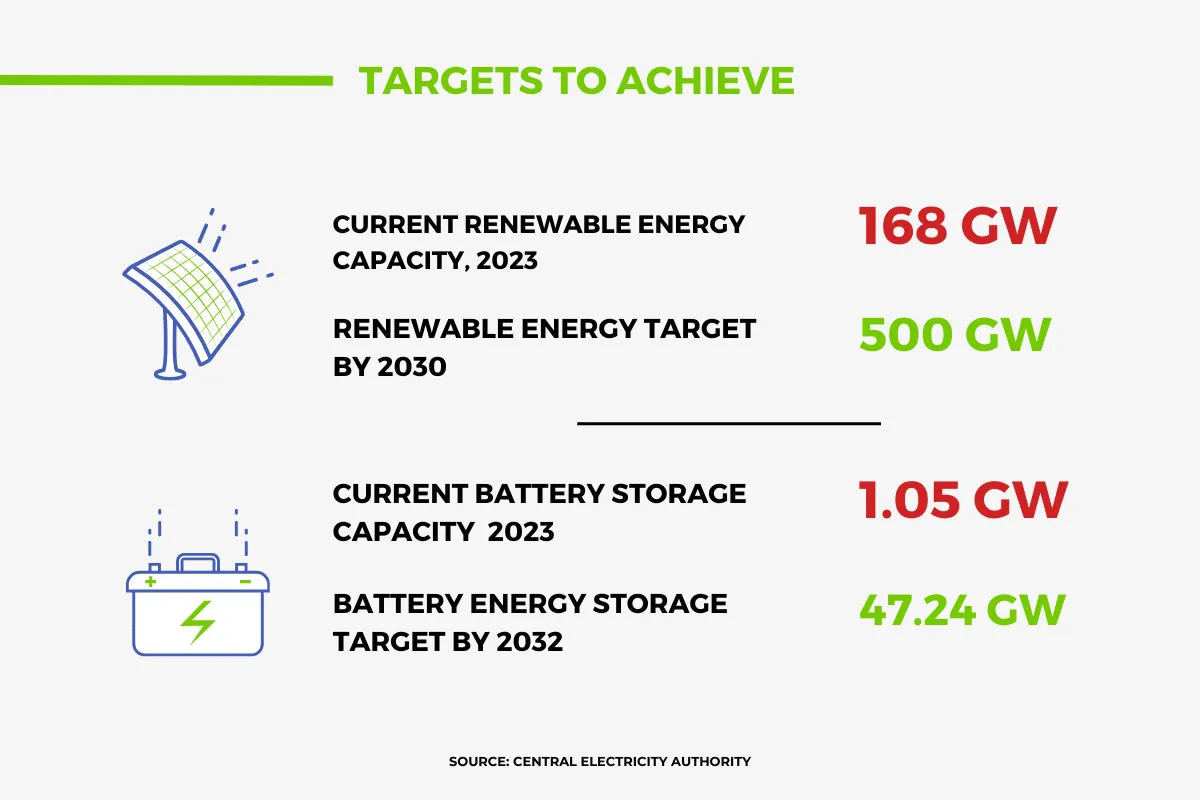 TARGETS TO ACHIEVE

CURRENT RENEWABLE ENERGY CAPACITY, 2023

168 GW

RENEWABLE ENERGY TARGET BY 2030

500 GW

CURRENT BATTERY STORAGE CAPACITY  2023

1.05 GW

BATTERY ENERGY STORAGE TARGET BY 2032

47.24 GW

SOURCE: CENTRAL ELECTRICITY AUTHORITY